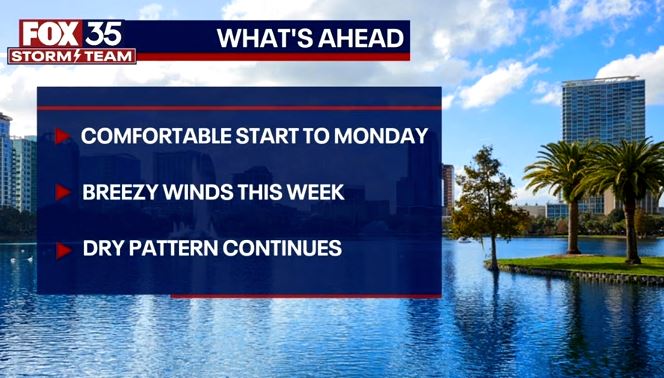 FOX 35
STORM TEAM

WHAT'S AHEAD

COMFORTABLE START TO MONDAY

BREEZY WINDS THIS WEEK

DRY PATTERN CONTINUES